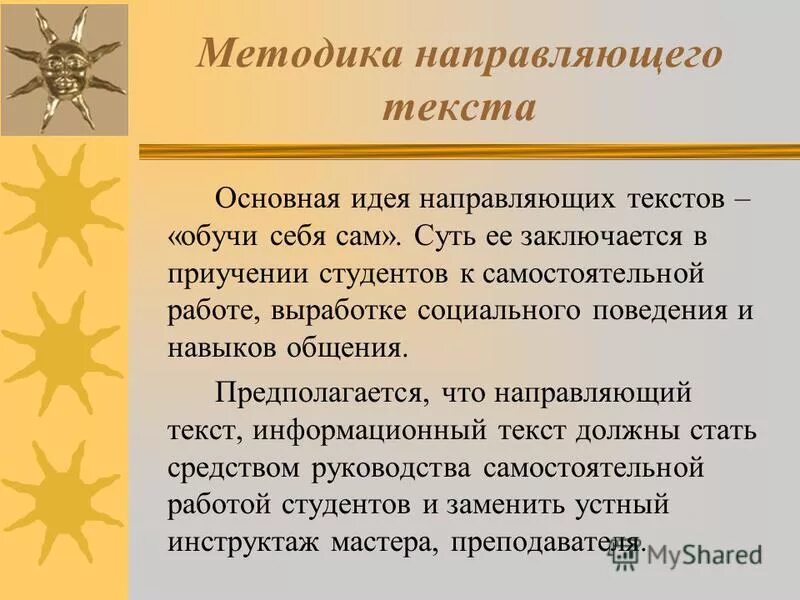 Методика направляющего текста

Основная идея направляющих текстов – «обучи себя сам». Суть ее заключается в приучении студентов к самостоятельной работе, выработке социального поведения и навыков общения.

Предполагается, что направляющий текст, информационный текст должны стать средством руководства самостоятельной работой студентов и заменить устный инструктаж мастера, преподавателя.

MyShared